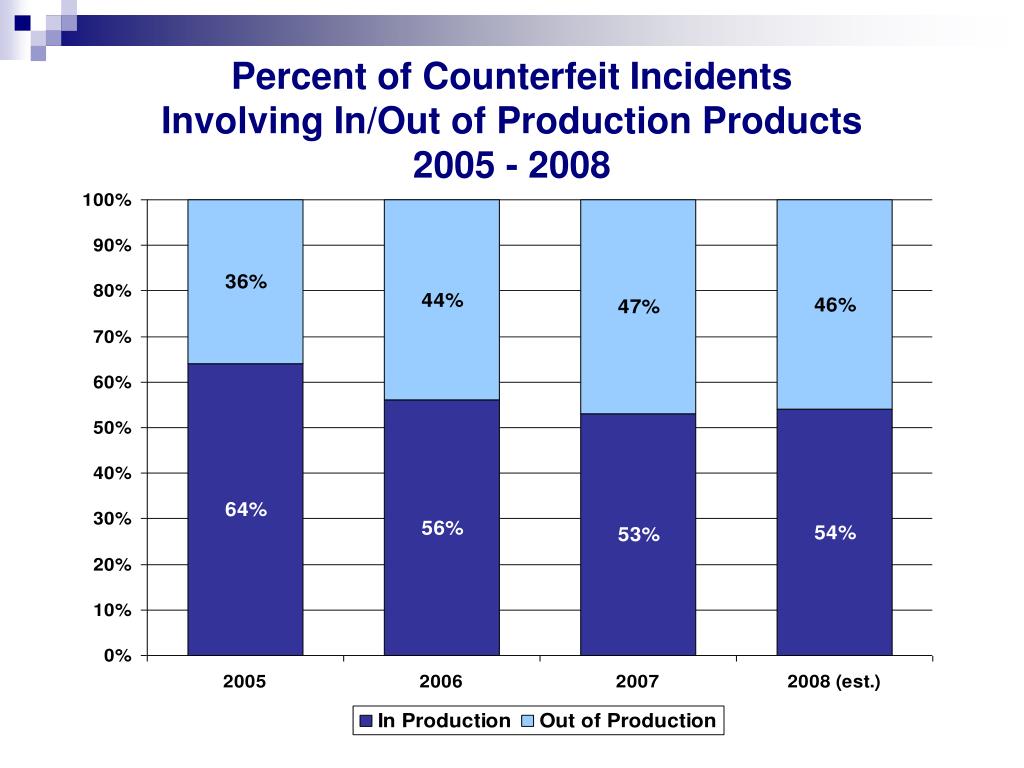 Percent of Counterfeit Incidents Involving In/Out of Production Products 2005 - 2008

100%
90%
80%
70%
60%
50%
40%
30%
20%
10%
0%

36%
44%
47%
46%

64%
56%
53%
54%

2005
2006
2007
2008 (est.)

In Production
Out of Production